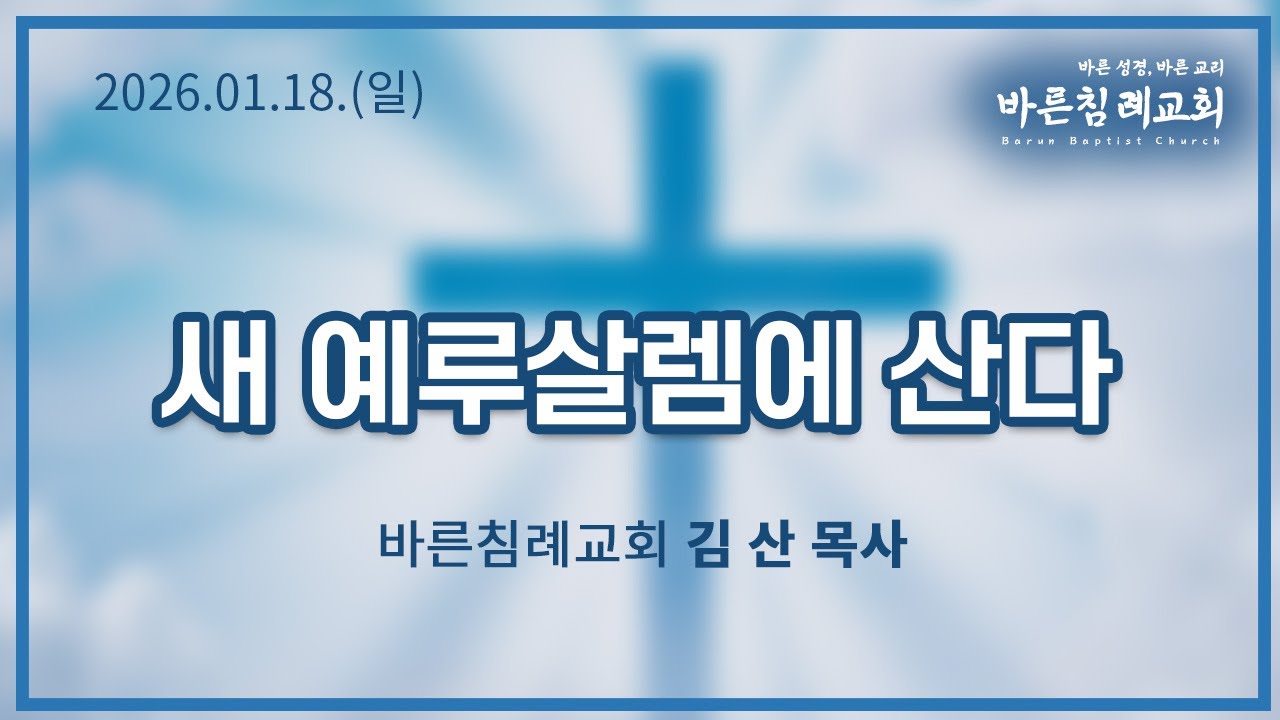 2026.01.18.(일)

바른 성경, 바른 교리
바른침례교회
Barun Baptist Church

새 예루살렘에 산다

바른침례교회 김 산 목사